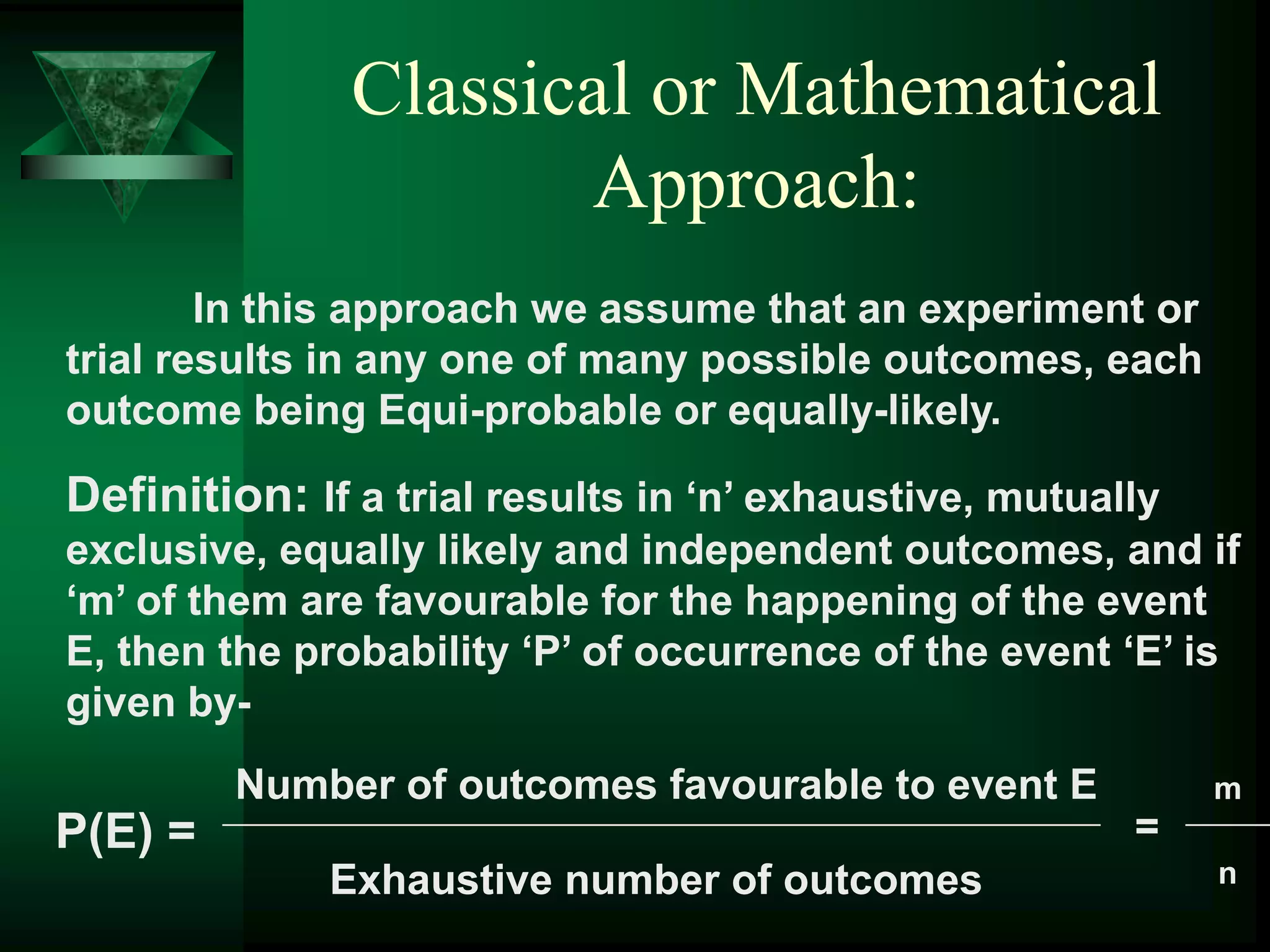 Classical or Mathematical Approach:

In this approach we assume that an experiment or trial results in any one of many possible outcomes, each outcome being Equi-probable or equally-likely.

Definition: If a trial results in ‘n’ exhaustive, mutually exclusive, equally likely and independent outcomes, and if ‘m’ of them are favourable for the happening of the event E, then the probability ‘P’ of occurrence of the event ‘E’ is given by-

$P(E) = \frac{\text{Number of outcomes favourable to event E}}{\text{Exhaustive number of outcomes}} = \frac{m}{n}$